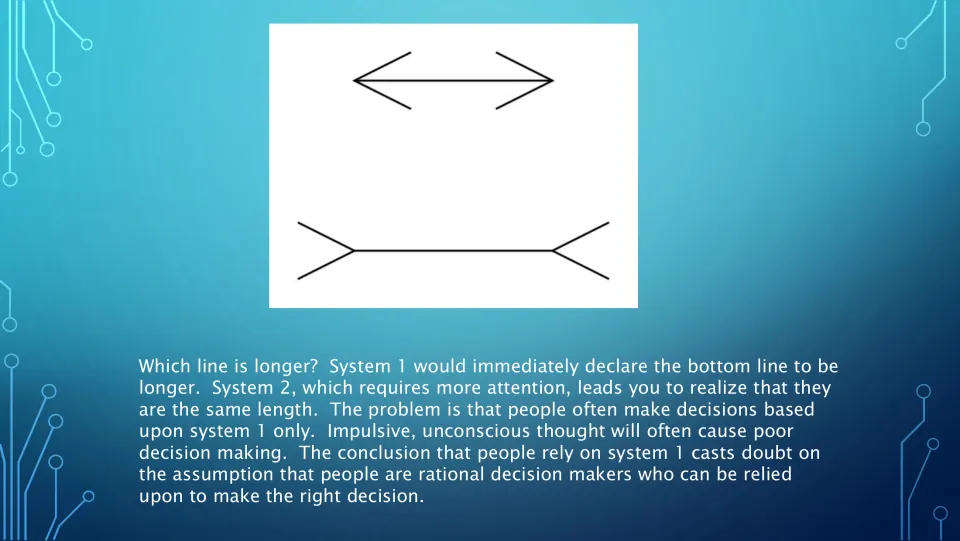 Which line is longer? System 1 would immediately declare the bottom line to be longer. System 2, which requires more attention, leads you to realize that they are the same length. The problem is that people often make decisions based upon system 1 only. Impulsive, unconscious thought will often cause poor decision making. The conclusion that people rely on system 1 casts doubt on the assumption that people are rational decision makers who can be relied upon to make the right decision.